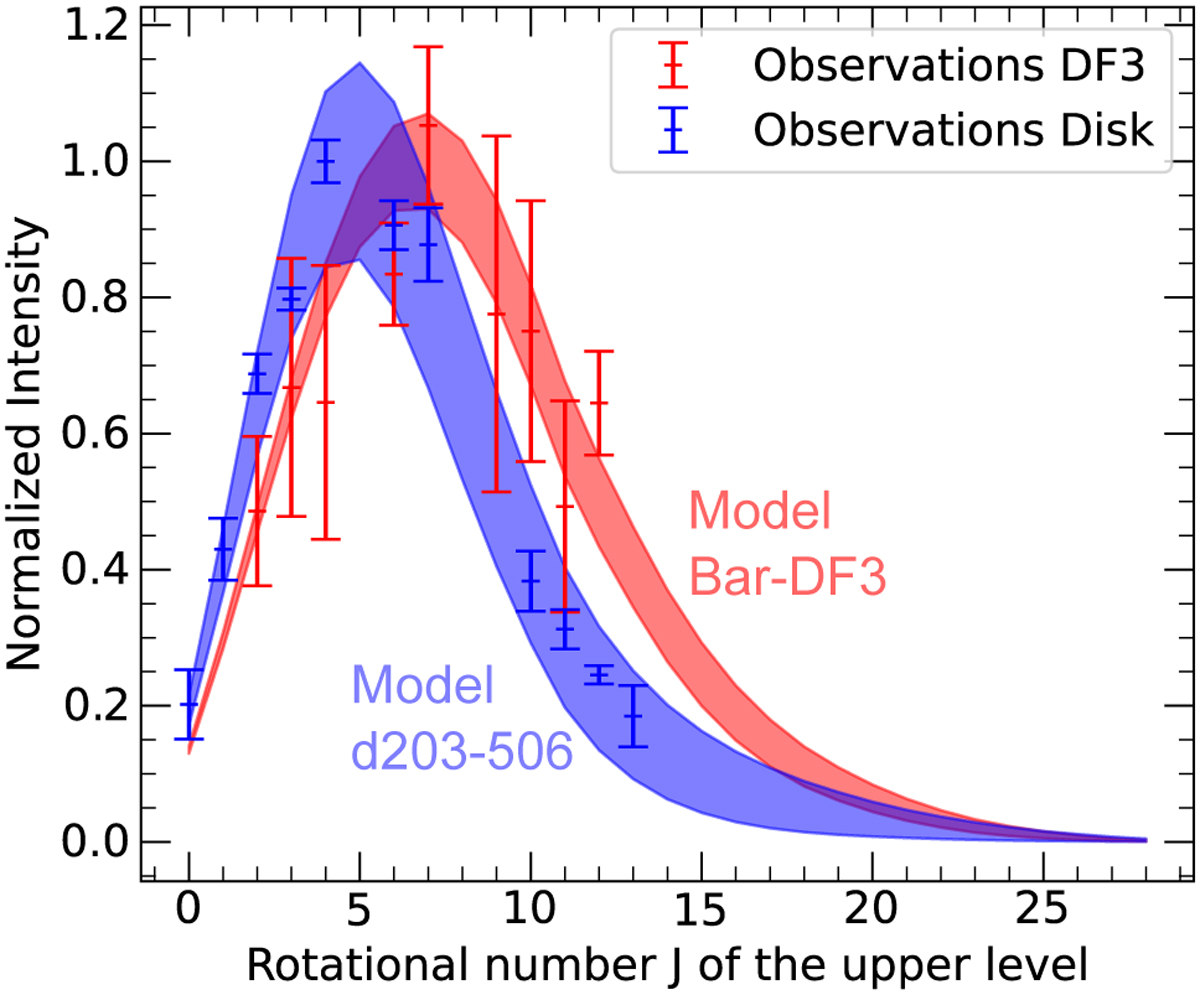 Observations DF3
Observations Disk

Normalized Intensity

1.2
1.0
0.8
0.6
0.4
0.2
0.0

Model
Bar-DF3

Model
d203-506

0
5
10
15
20
25

Rotational number J of the upper level